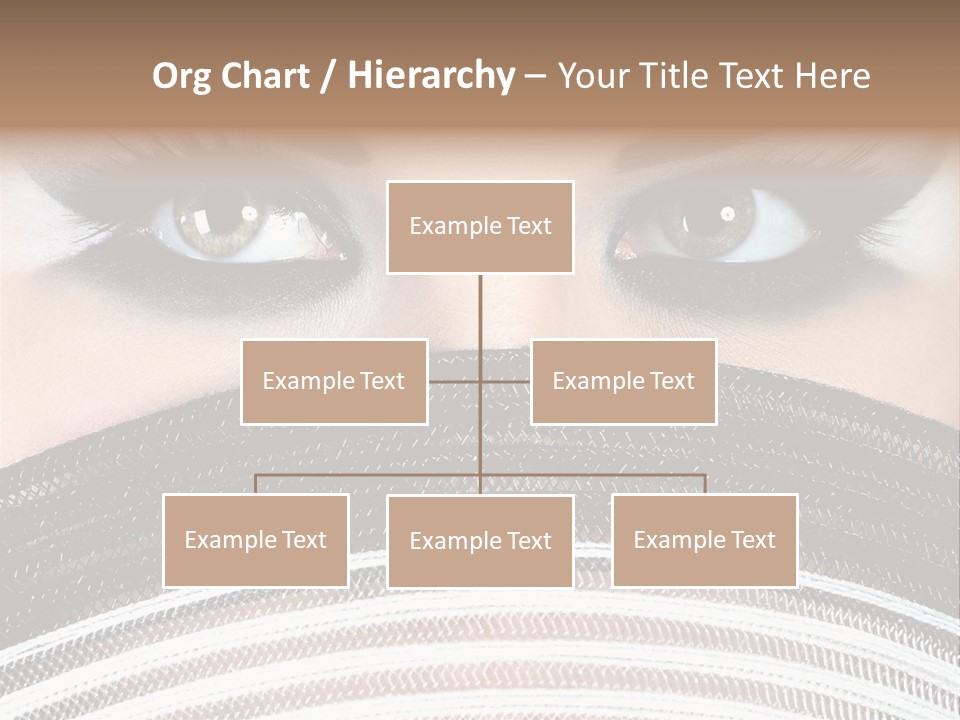 Org Chart / Hierarchy – Your Title Text Here

Example Text

Example Text

Example Text

Example Text

Example Text

Example Text